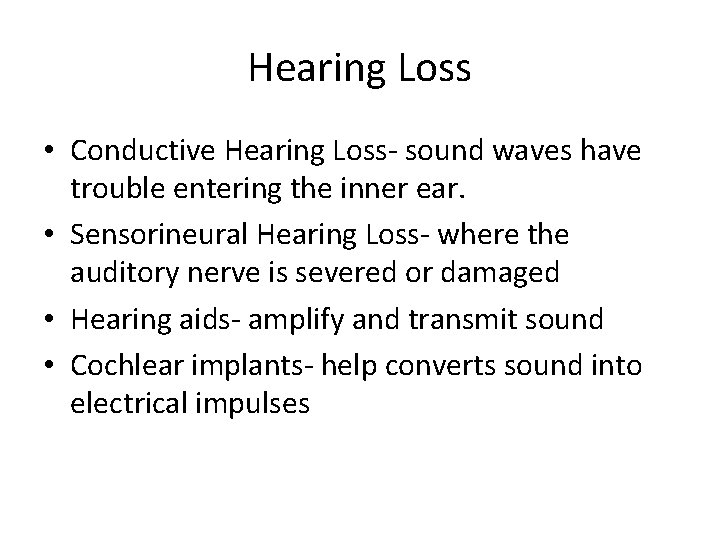 Hearing Loss

• Conductive Hearing Loss- sound waves have trouble entering the inner ear.
• Sensorineural Hearing Loss- where the auditory nerve is severed or damaged
• Hearing aids- amplify and transmit sound
• Cochlear implants- help converts sound into electrical impulses